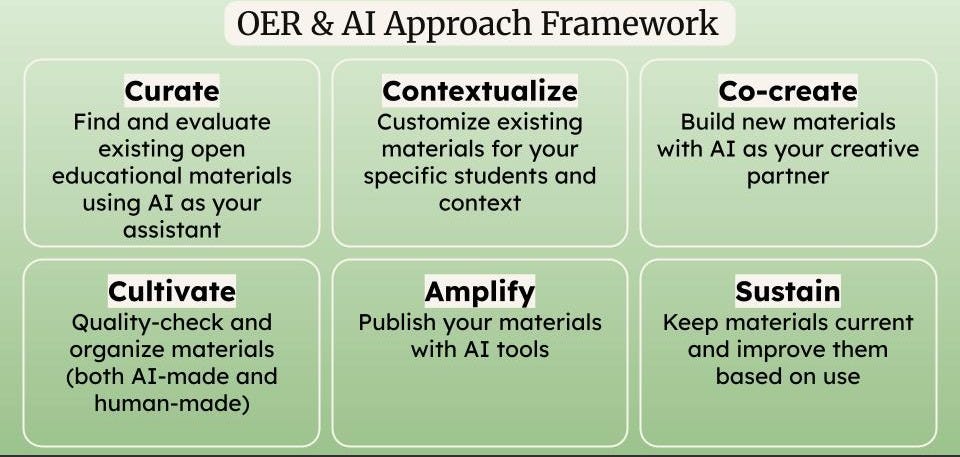 OER & AI Approach Framework

Curate
Find and evaluate existing open educational materials using AI as your assistant

Contextualize
Customize existing materials for your specific students and context

Co-create
Build new materials with AI as your creative partner

Cultivate
Quality-check and organize materials (both AI-made and human-made)

Amplify
Publish your materials with AI tools

Sustain
Keep materials current and improve them based on use